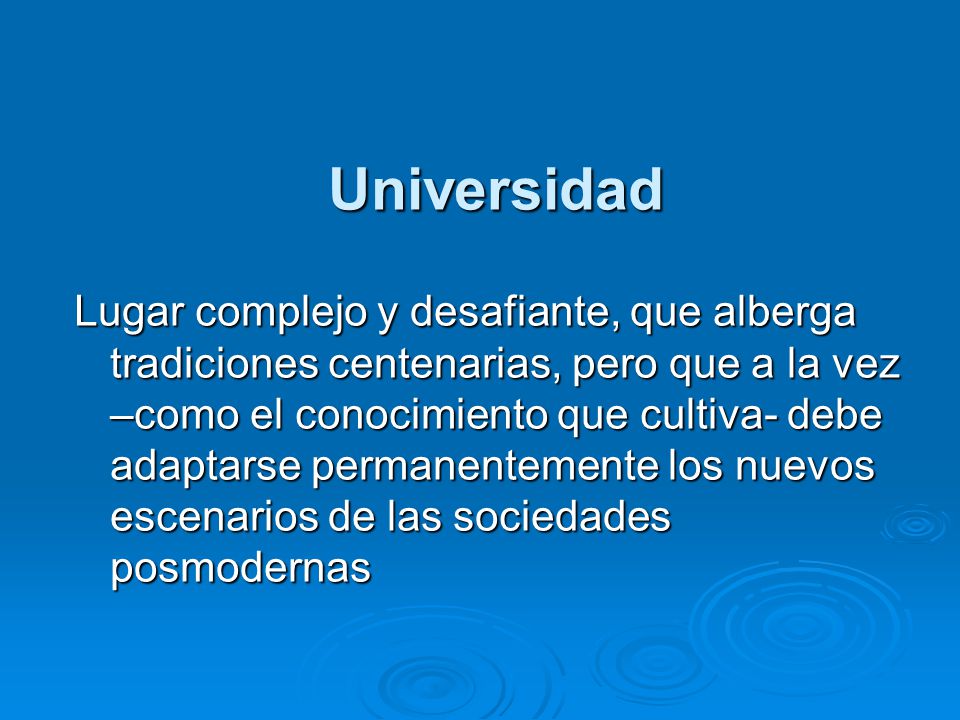 Universidad

Lugar complejo y desafiante, que alberga tradiciones centenarias, pero que a la vez –como el conocimiento que cultiva- debe adaptarse permanentemente los nuevos escenarios de las sociedades posmodernas